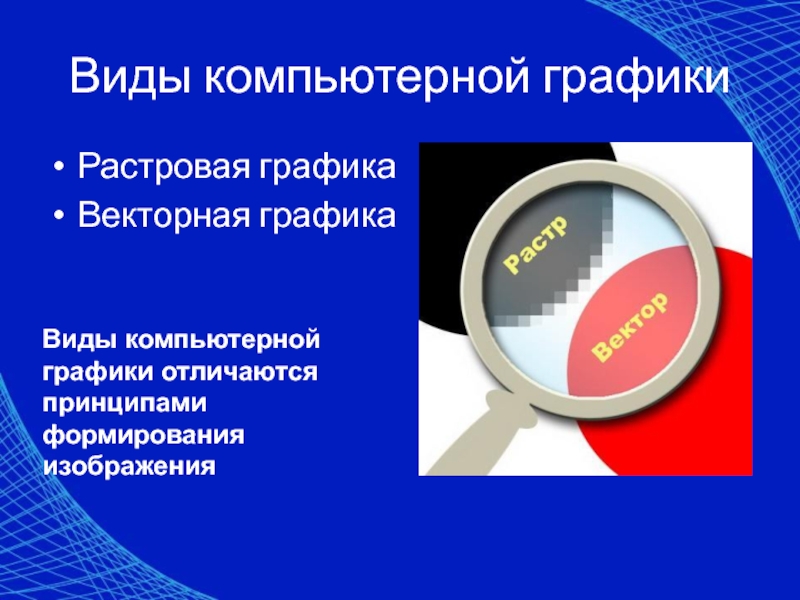 Виды компьютерной графики

• Растровая графика
• Векторная графика

Растр

Вектор

Виды компьютерной графики отличаются принципами формирования изображения